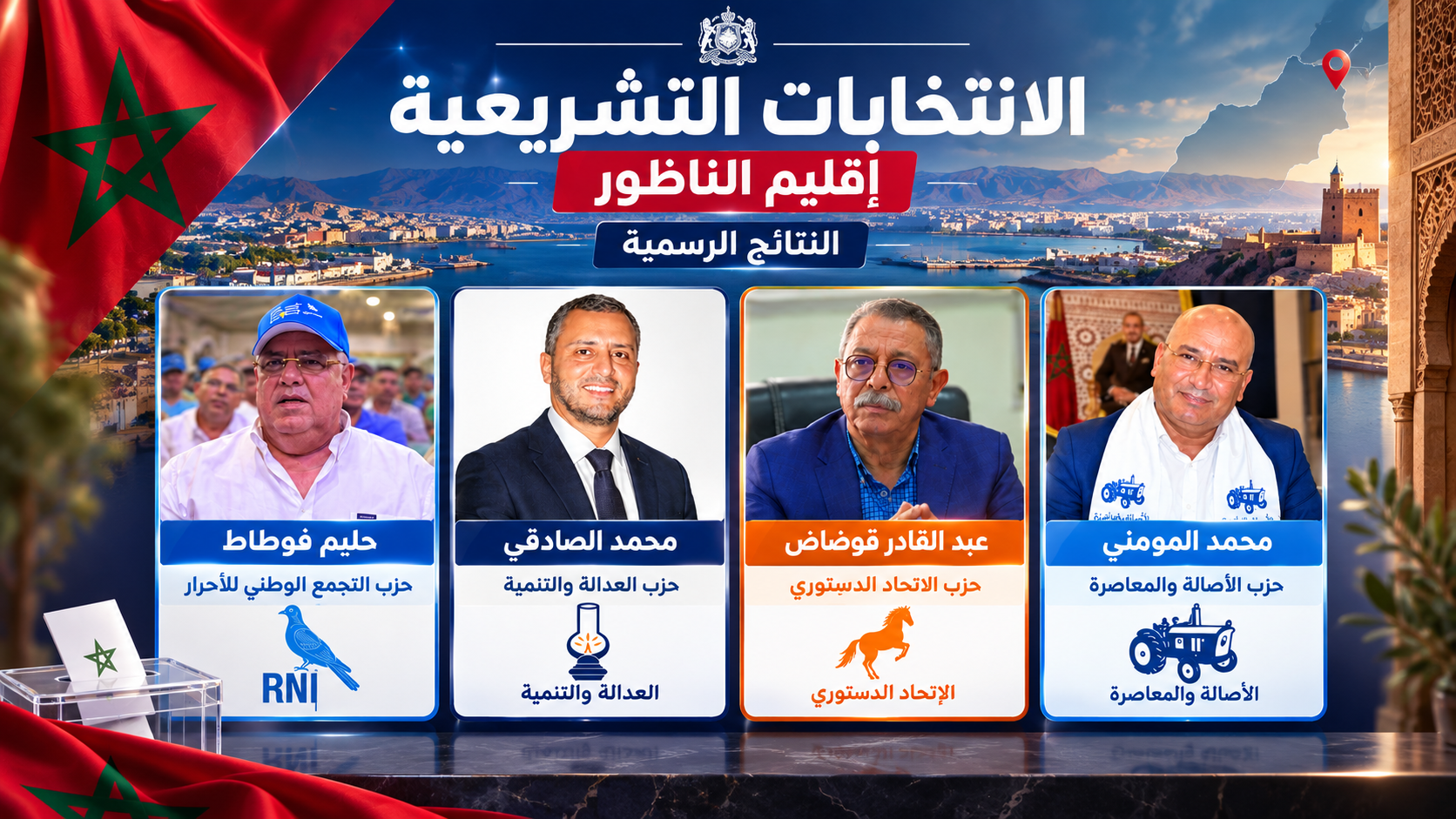 الانتخابات التشريعية

إقليم الناظور

النتائج الرسمية

محمد المومني

حزب الأصالة والمعاصرة

الأصالة والمعاصرة

عبد القادر قوضاض

حزب الاتحاد الدستوري

الإتحاد الدستوري

محمد الصادقي

حزب العدالة والتنمية

العدالة والتنمية

حليم فوطاط

حزب التجمع الوطني للأحرار

RNI